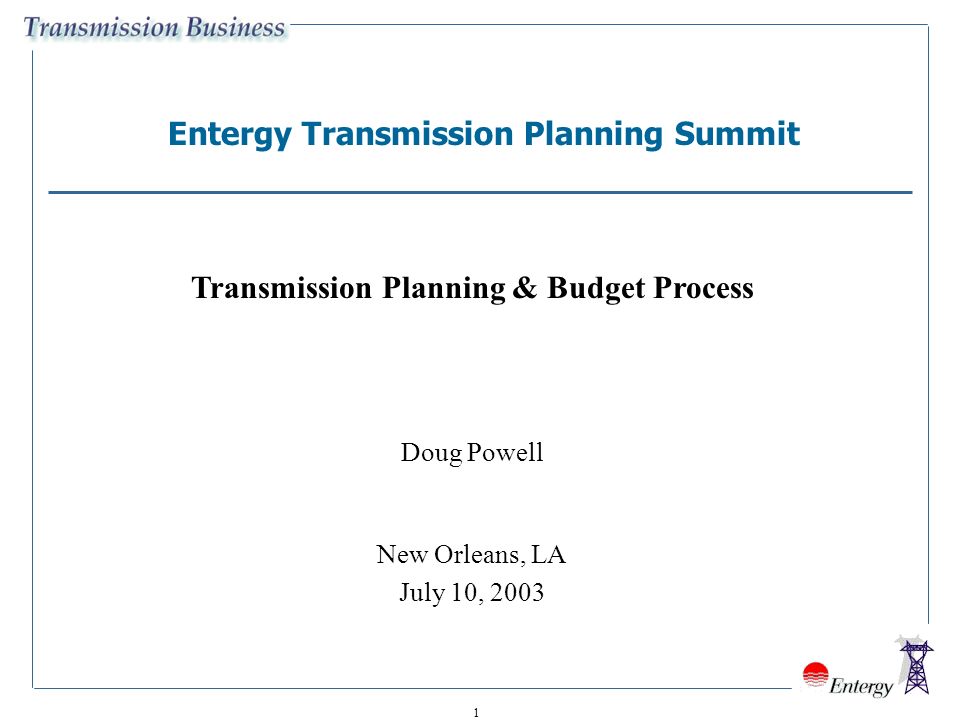 Transmission Business

Entergy Transmission Planning Summit

Transmission Planning & Budget Process

Doug Powell

New Orleans, LA
July 10, 2003

Entergy

1